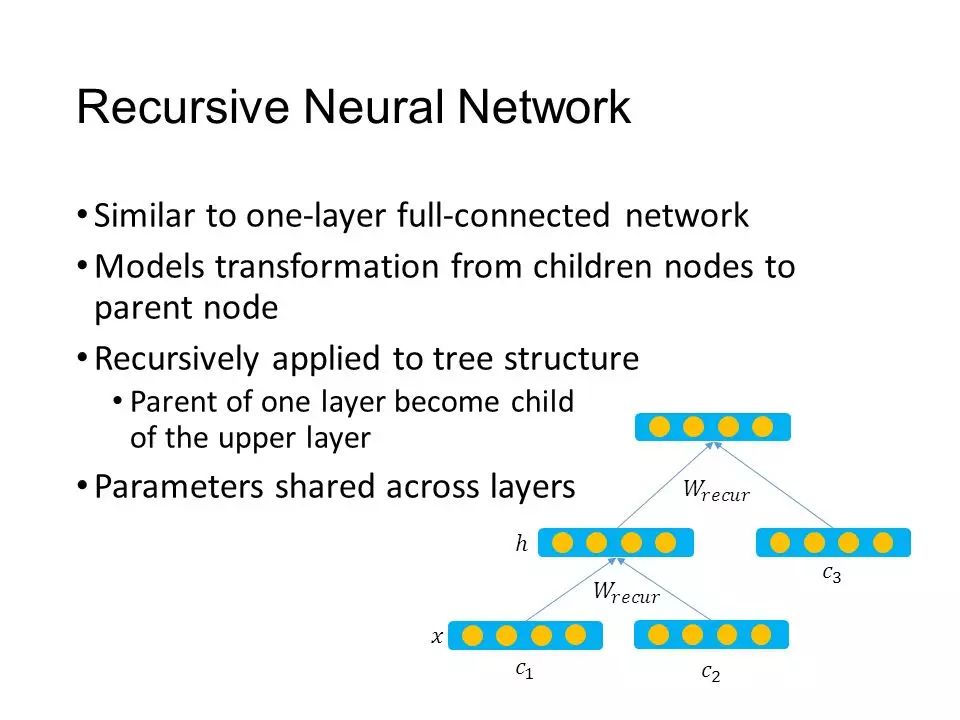 Recursive Neural Network

• Similar to one-layer full-connected network
• Models transformation from children nodes to parent node
• Recursively applied to tree structure
  • Parent of one layer become child of the upper layer
• Parameters shared across layers

$W_{recur}$

$h$

$c_3$

$W_{recur}$

$x$

$c_1$

$c_2$